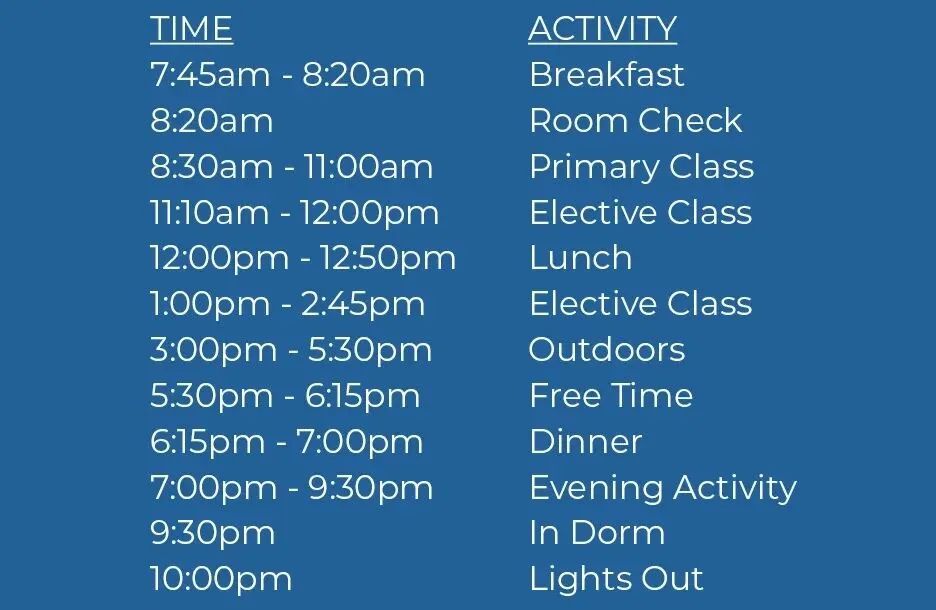 | TIME | ACTIVITY |
|---|---|
| 7:45am - 8:20am | Breakfast |
| 8:20am | Room Check |
| 8:30am - 11:00am | Primary Class |
| 11:10am - 12:00pm | Elective Class |
| 12:00pm - 12:50pm | Lunch |
| 1:00pm - 2:45pm | Elective Class |
| 3:00pm - 5:30pm | Outdoors |
| 5:30pm - 6:15pm | Free Time |
| 6:15pm - 7:00pm | Dinner |
| 7:00pm - 9:30pm | Evening Activity |
| 9:30pm | In Dorm |
| 10:00pm | Lights Out |